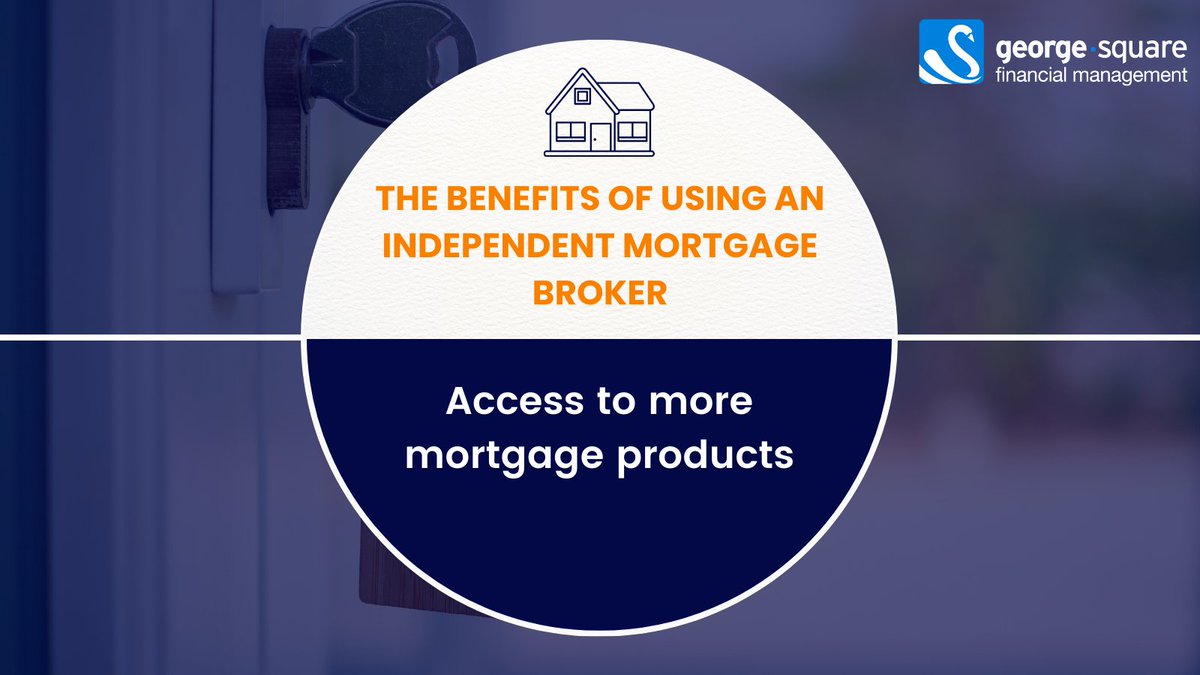 george square
financial management

THE BENEFITS OF USING AN INDEPENDENT MORTGAGE BROKER

Access to more mortgage products